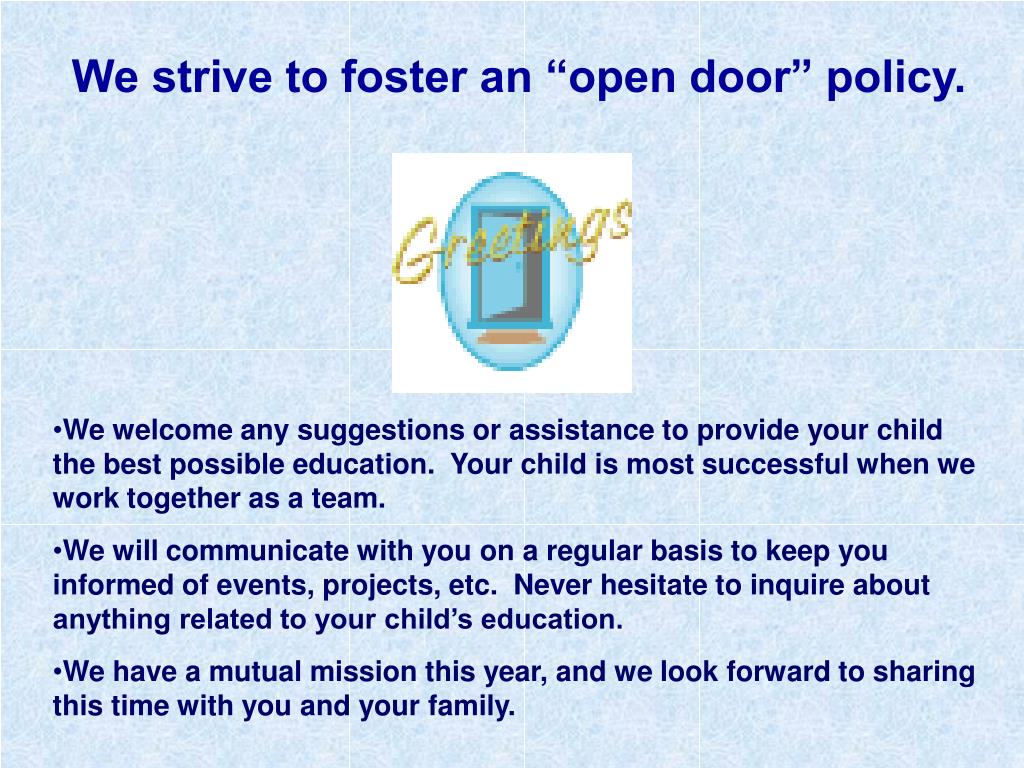 We strive to foster an “open door” policy.

Greetings

•We welcome any suggestions or assistance to provide your child the best possible education. Your child is most successful when we work together as a team.

•We will communicate with you on a regular basis to keep you informed of events, projects, etc. Never hesitate to inquire about anything related to your child’s education.

•We have a mutual mission this year, and we look forward to sharing this time with you and your family.